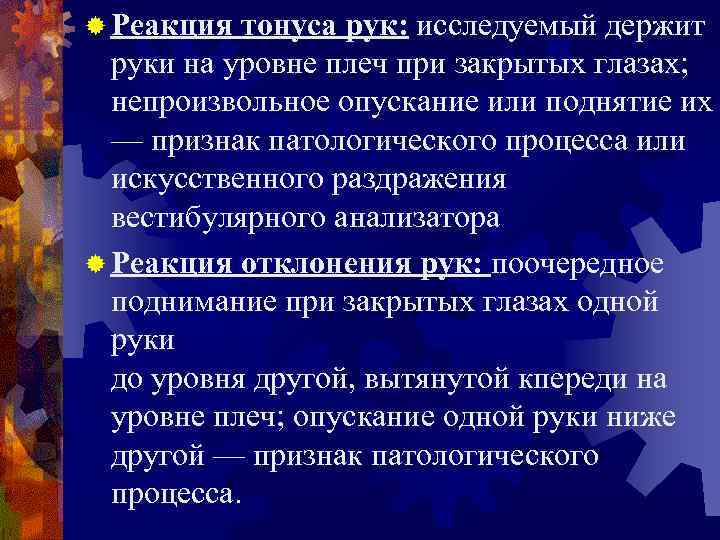 Реакция тонуса рук: исследуемый держит руки на уровне плеч при закрытых глазах; непроизвольное опускание или поднятие их — признак патологического процесса или искусственного раздражения вестибулярного анализатора

Реакция отклонения рук: поочередное поднимание при закрытых глазах одной руки
до уровня другой, вытянутой кпереди на уровне плеч; опускание одной руки ниже другой — признак патологического процесса.